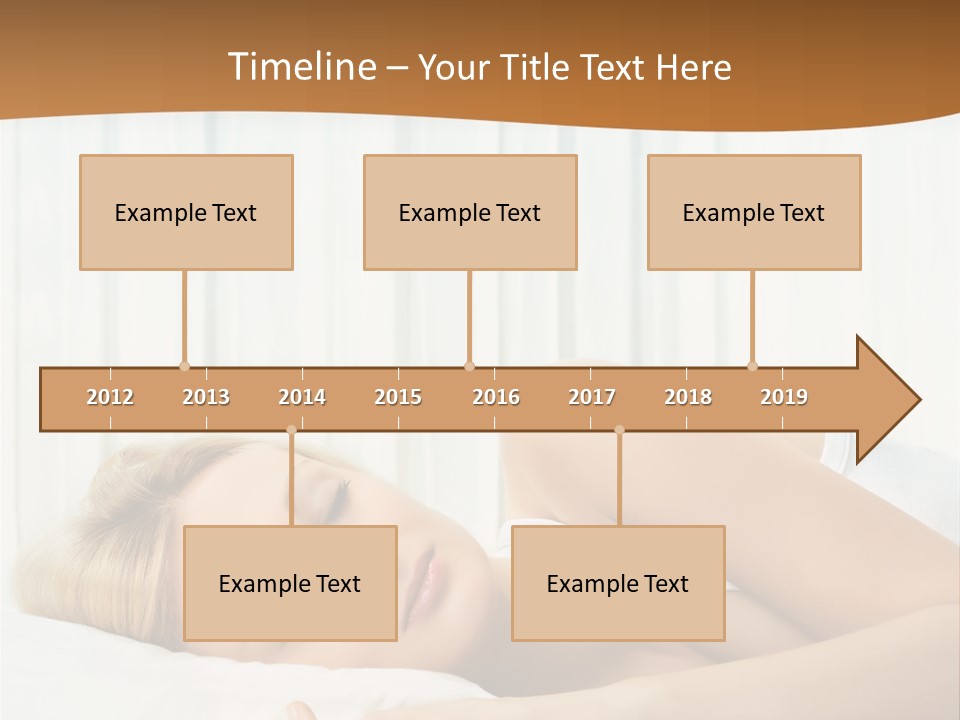 Timeline – Your Title Text Here

Example Text

Example Text

Example Text

2012 2013 2014 2015 2016 2017 2018 2019

Example Text

Example Text